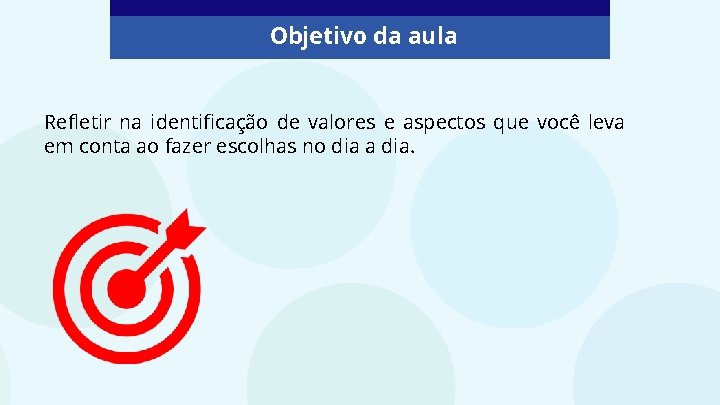 Objetivo da aula

Refletir na identificação de valores e aspectos que você leva em conta ao fazer escolhas no dia a dia.